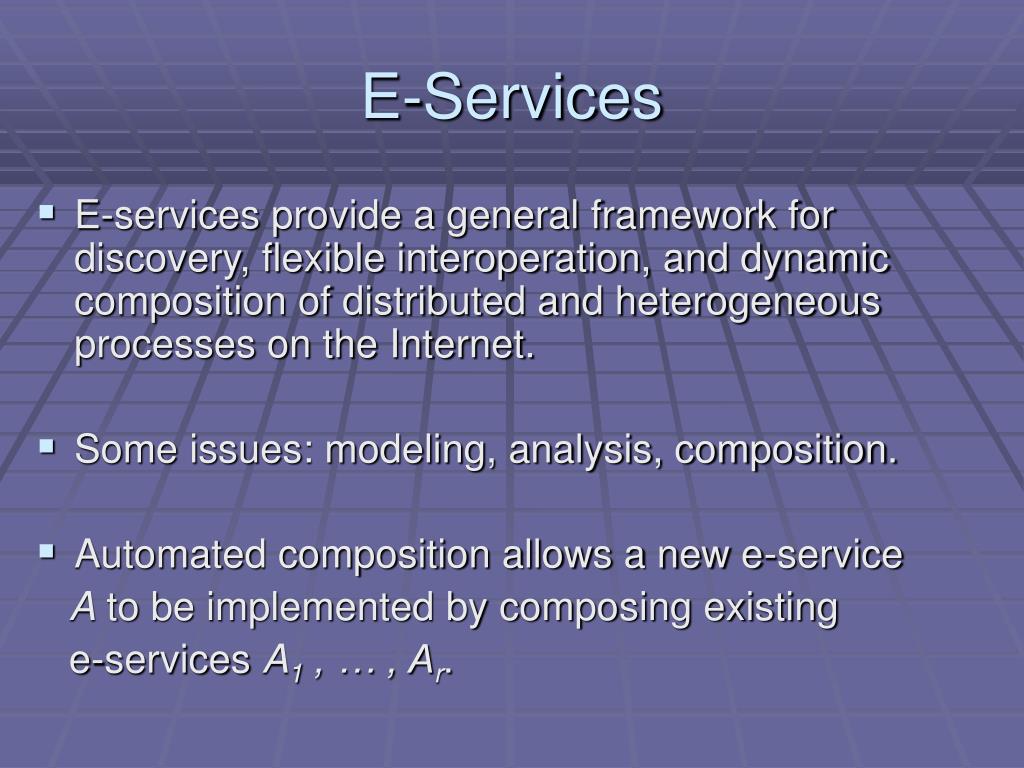 E-Services

▪ E-services provide a general framework for discovery, flexible interoperation, and dynamic composition of distributed and heterogeneous processes on the Internet.

▪ Some issues: modeling, analysis, composition.

▪ Automated composition allows a new e-service $A$ to be implemented by composing existing e-services $A_1$ , … , $A_r$.